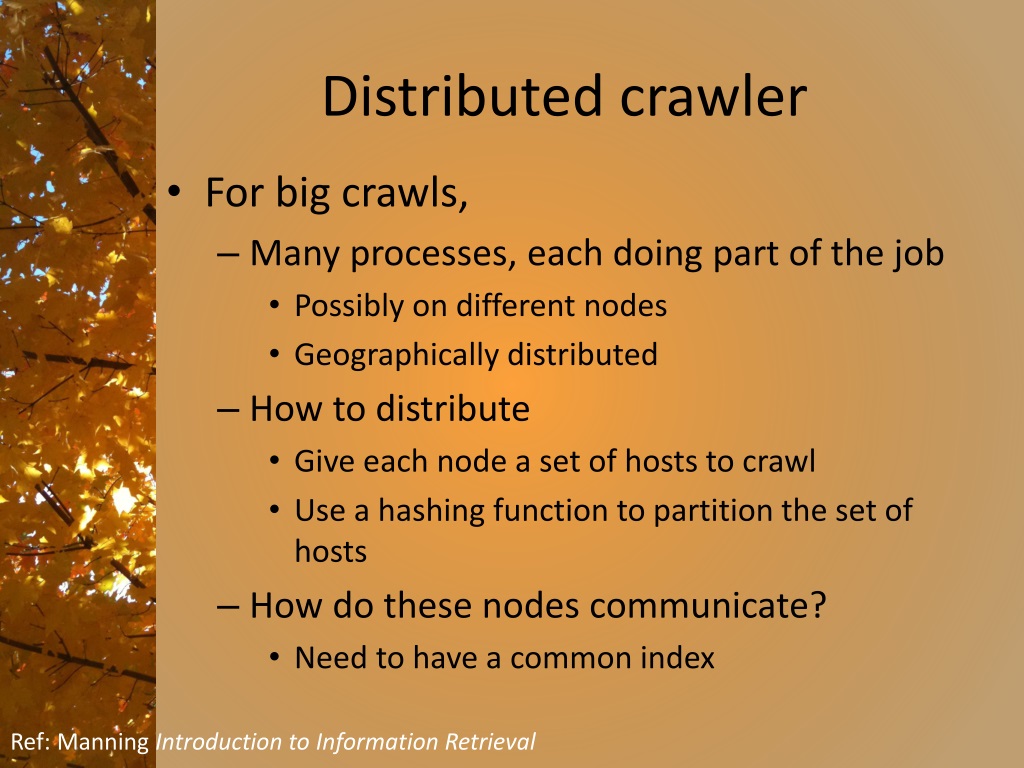 Distributed crawler

• For big crawls,
– Many processes, each doing part of the job
• Possibly on different nodes
• Geographically distributed
– How to distribute
• Give each node a set of hosts to crawl
• Use a hashing function to partition the set of hosts
– How do these nodes communicate?
• Need to have a common index

Ref: Manning Introduction to Information Retrieval